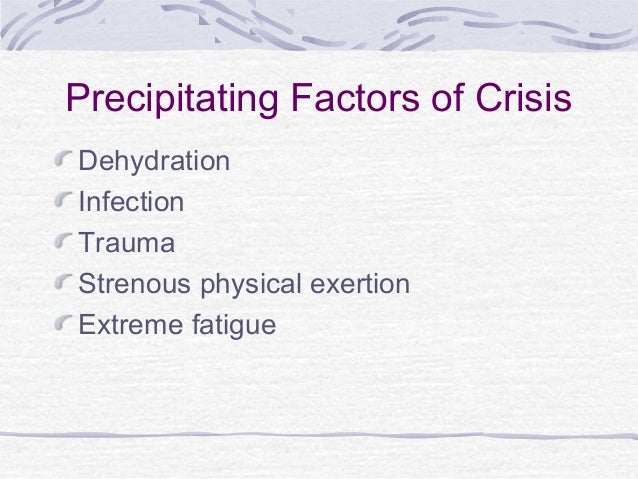 Precipitating Factors of Crisis

Dehydration
Infection
Trauma
Strenous physical exertion
Extreme fatigue